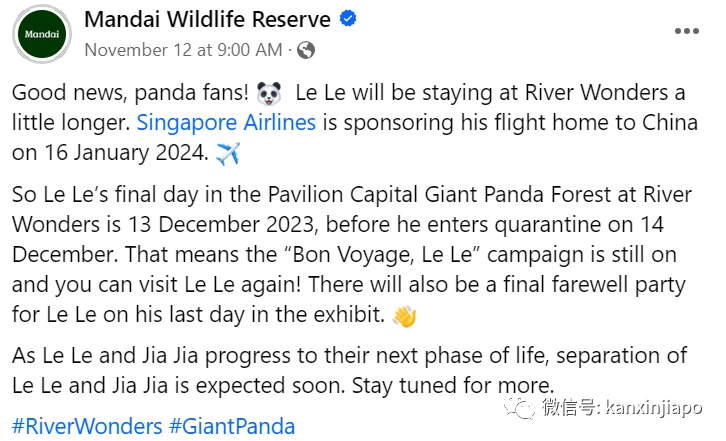 Mandai

Mandai Wildlife Reserve
November 12 at 9:00 AM ·

Good news, panda fans! 🐼 Le Le will be staying at River Wonders a little longer. Singapore Airlines is sponsoring his flight home to China on 16 January 2024. ✈️

So Le Le's final day in the Pavilion Capital Giant Panda Forest at River Wonders is 13 December 2023, before he enters quarantine on 14 December. That means the "Bon Voyage, Le Le" campaign is still on and you can visit Le Le again! There will also be a final farewell party for Le Le on his last day in the exhibit. 👋

As Le Le and Jia Jia progress to their next phase of life, separation of Le Le and Jia Jia is expected soon. Stay tuned for more.

#RiverWonders #GiantPanda

微信号: kanxinjiapo